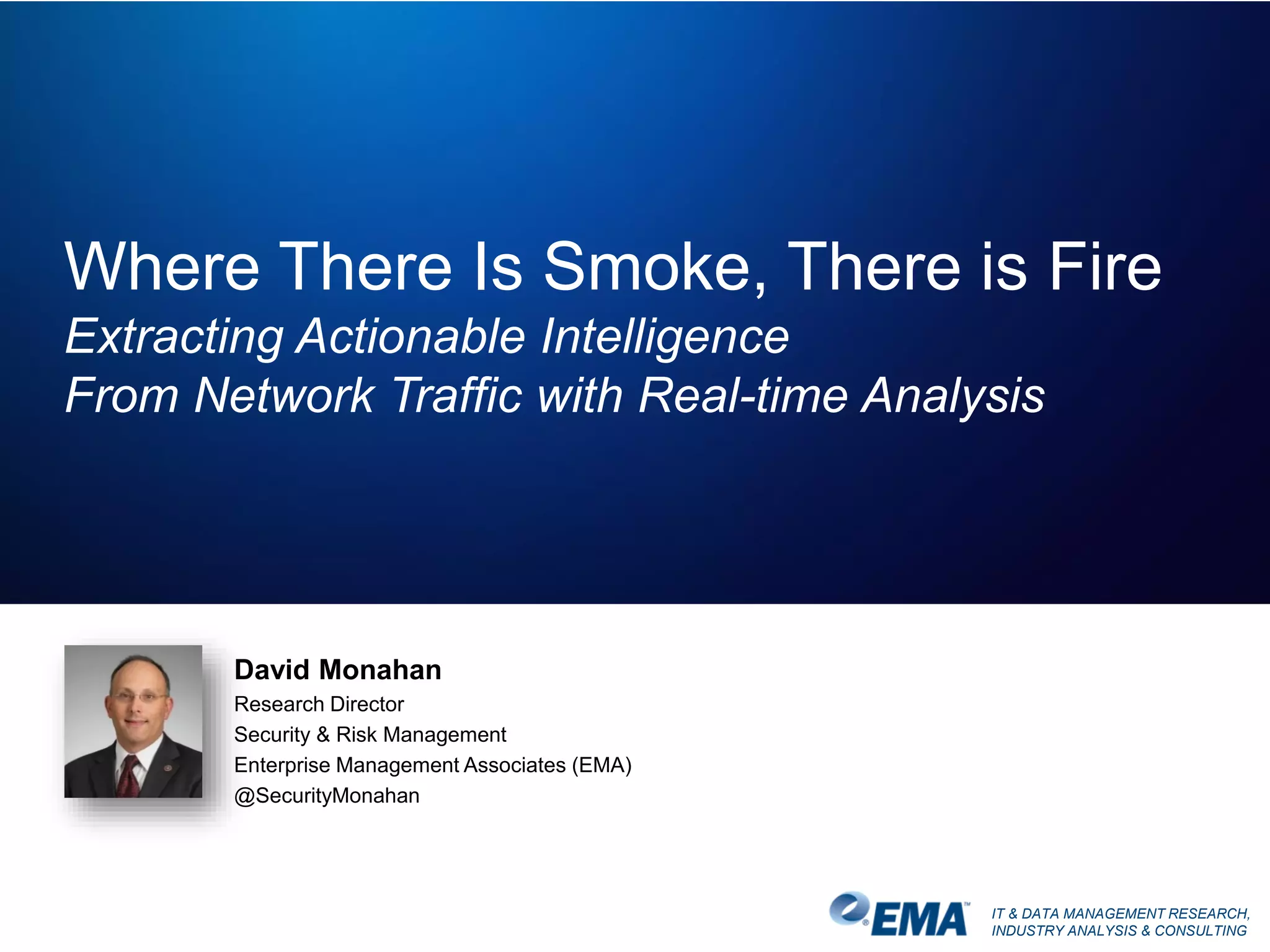 Where There Is Smoke, There is Fire

Extracting Actionable Intelligence
From Network Traffic with Real-time Analysis

David Monahan
Research Director
Security & Risk Management
Enterprise Management Associates (EMA)
@SecurityMonahan

EMA™

IT & DATA MANAGEMENT RESEARCH,
INDUSTRY ANALYSIS & CONSULTING